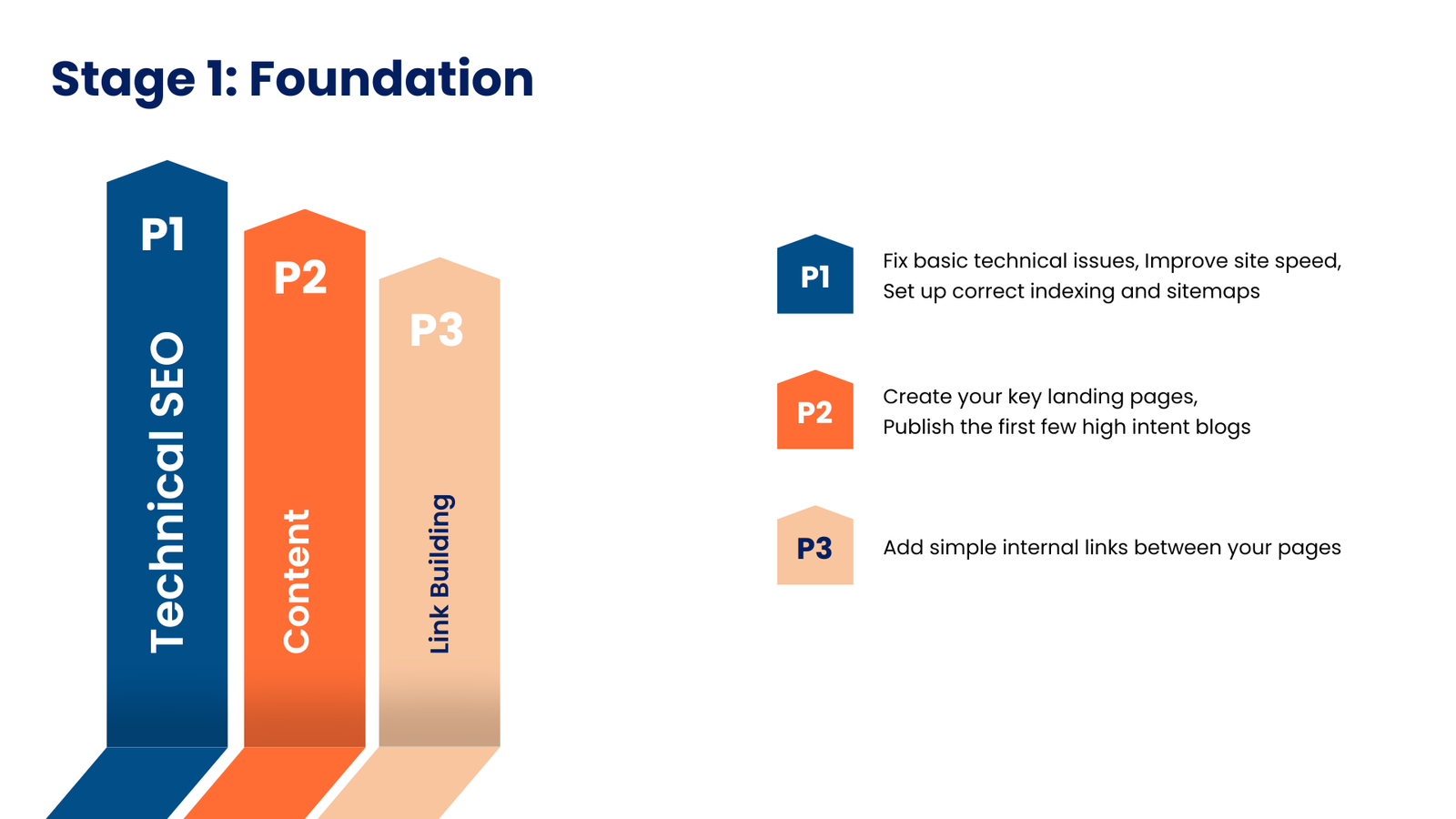 Stage 1: Foundation

P1
Technical SEO

P2
Content

P3
Link Building

P1
Fix basic technical issues, Improve site speed, Set up correct indexing and sitemaps

P2
Create your key landing pages, Publish the first few high intent blogs

P3
Add simple internal links between your pages